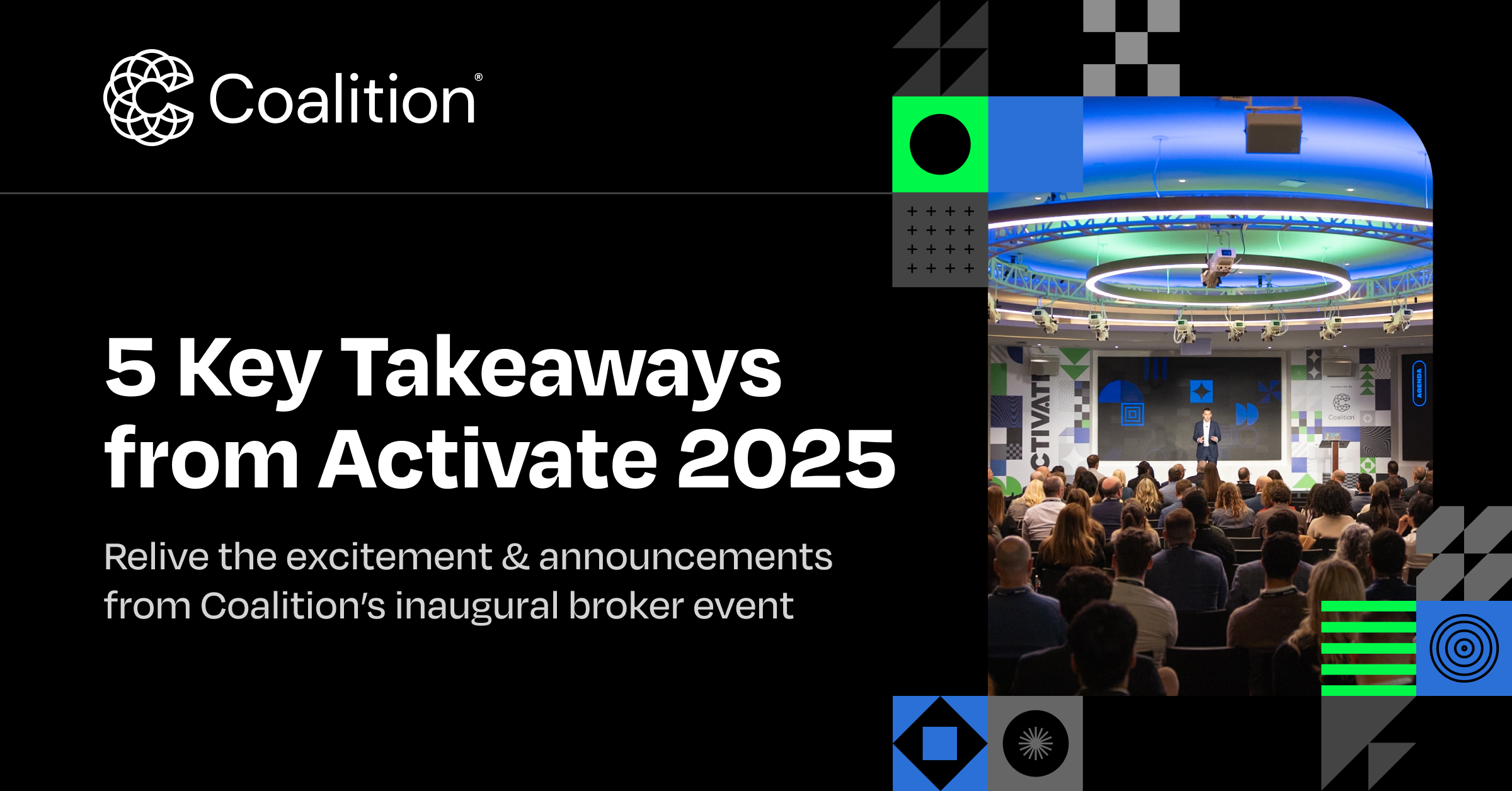 Coalition®

5 Key Takeaways from Activate 2025

Relive the excitement & announcements from Coalition's inaugural broker event

CTIVAT

AGENDA

Coalition